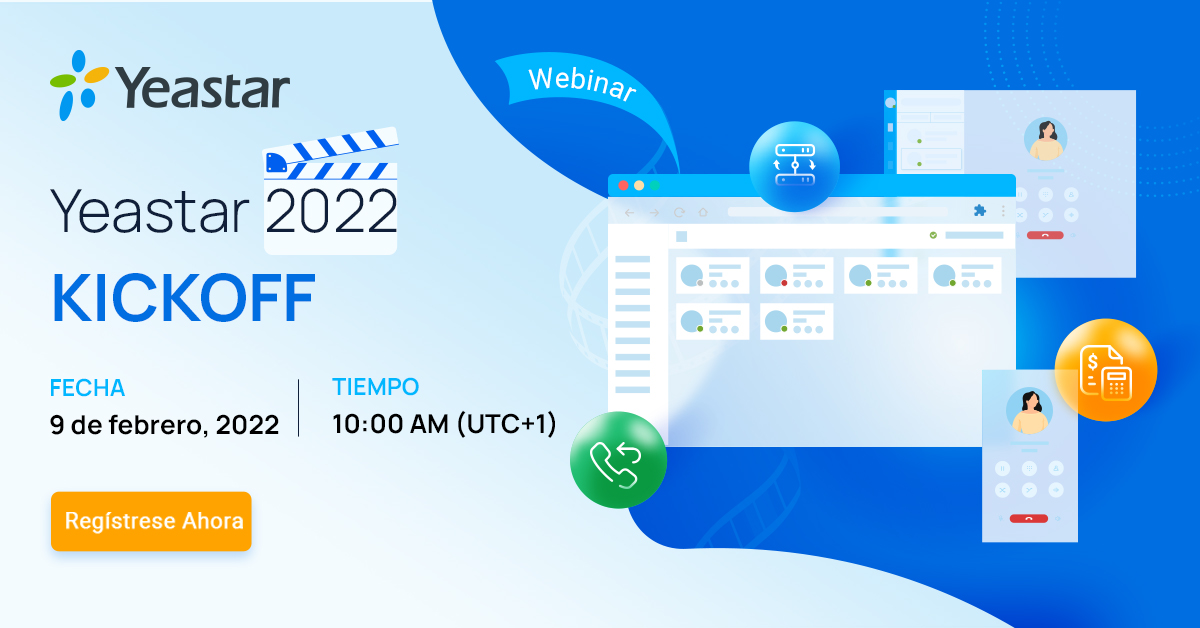 Yeastar

Webinar

Yeastar 2022

KICKOFF

FECHA
9 de febrero, 2022

TIEMPO
10:00 AM (UTC+1)

Regístrese Ahora